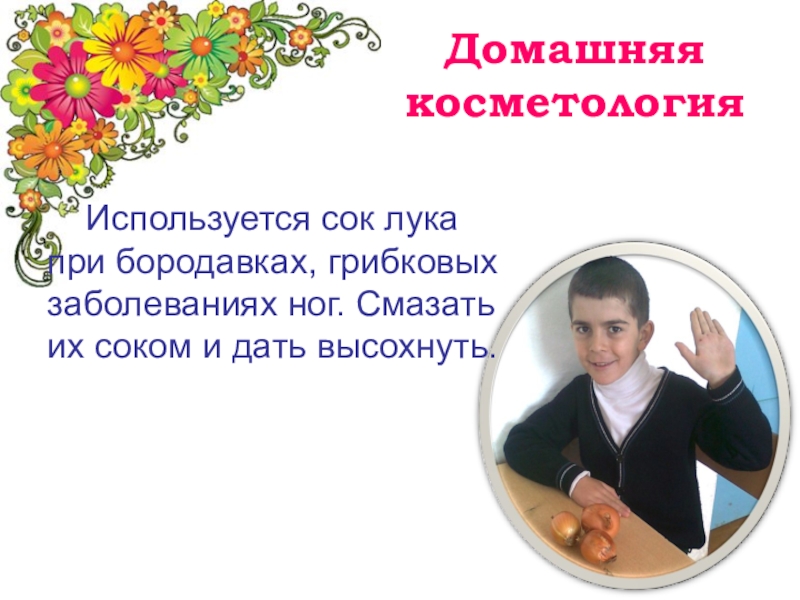 Домашняя косметология

Используется сок лука при бородавках, грибковых заболеваниях ног. Смазать их соком и дать высохнуть.